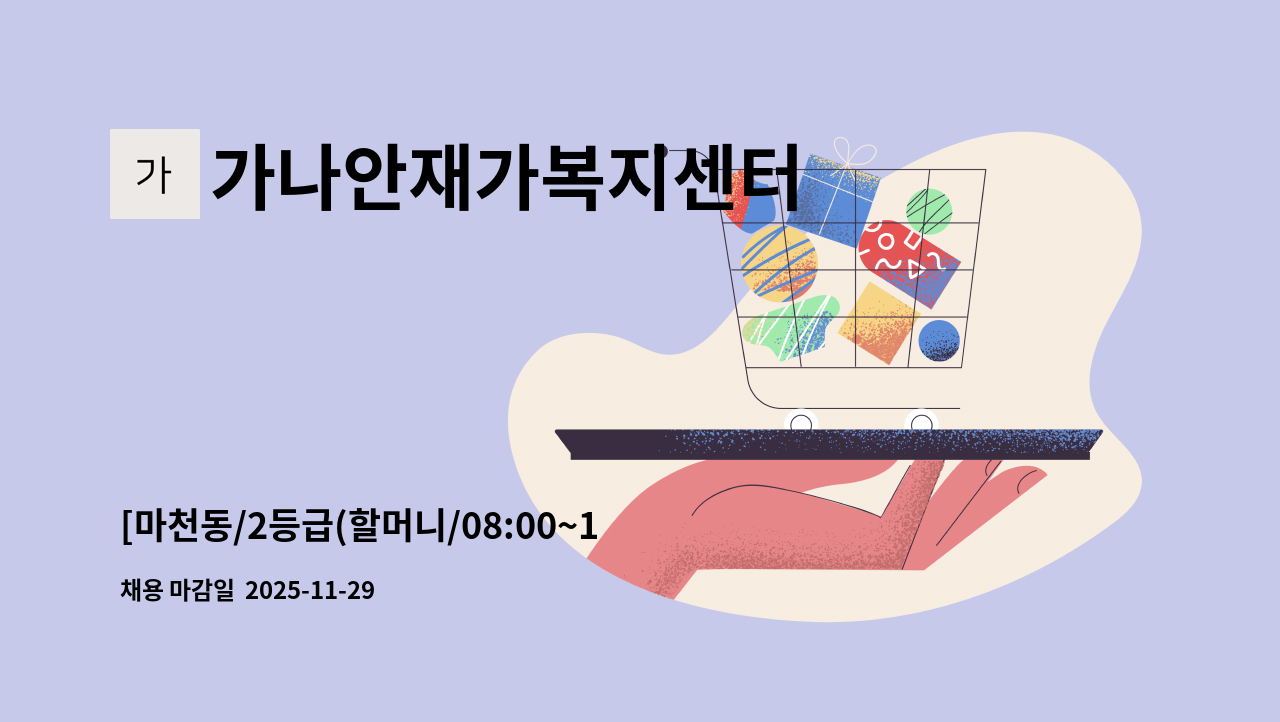 가

가나안재가복지센터

[마천동/2등급(할머니/08:00~1

채용 마감일 2025-11-29